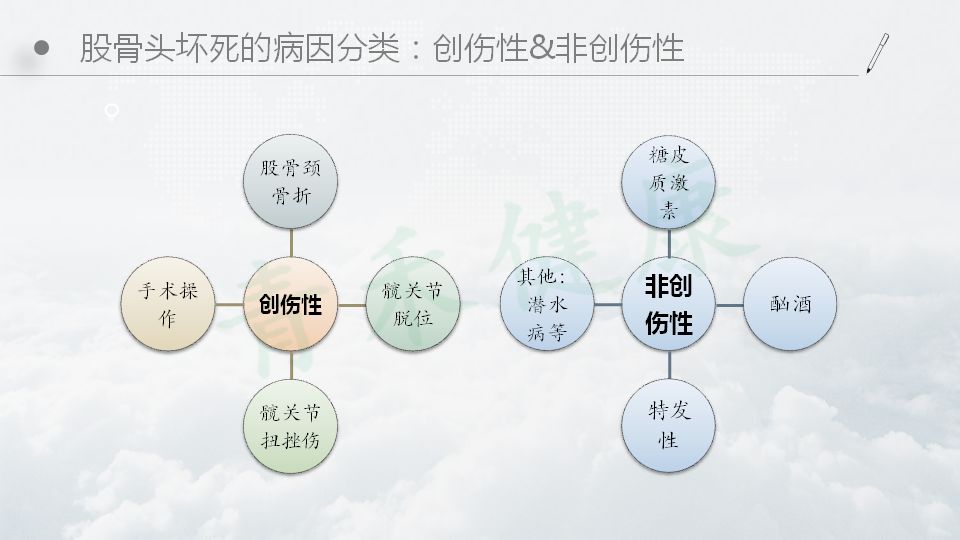 股骨头坏死的病因分类：创伤性&非创伤性

股骨颈骨折

手术操作

创伤性

髋关节脱位

髋关节扭挫伤

糖皮质激素

其他：潜水病等

非创伤性

酗酒

特发性

青禾健康